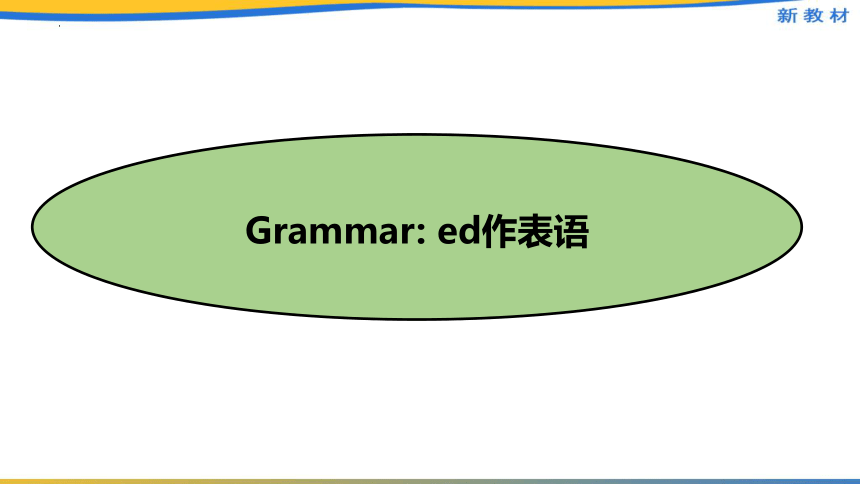 新教材

Grammar: ed作表语